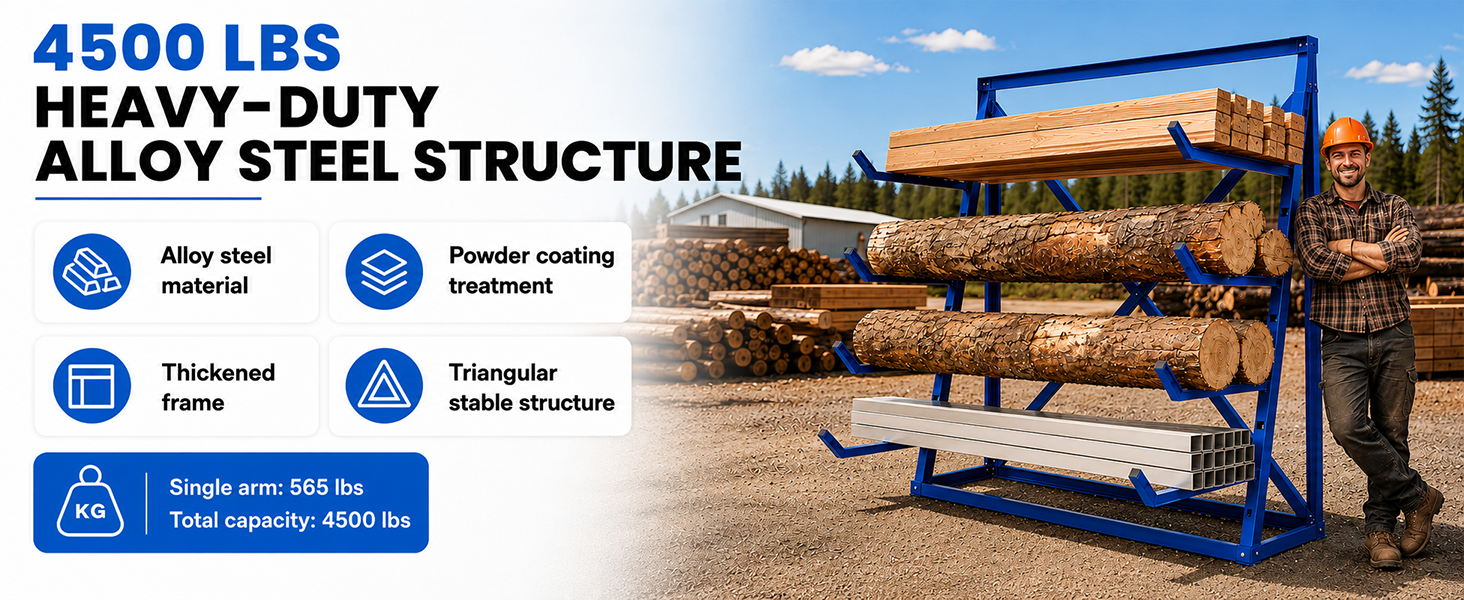 4500 LBS
HEAVY-DUTY
ALLOY STEEL STRUCTURE

Alloy steel material

Powder coating treatment

Thickened frame

Triangular stable structure

KG

Single arm: 565 lbs
Total capacity: 4500 lbs